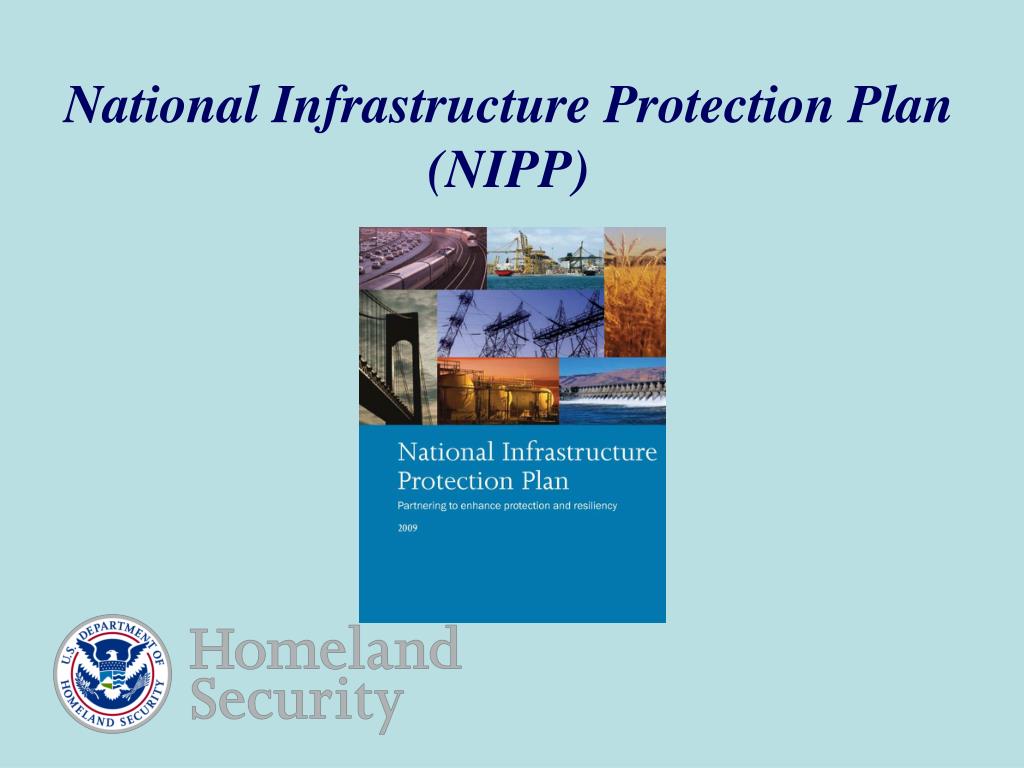 National Infrastructure Protection Plan (NIPP)

National Infrastructure Protection Plan
Partnering to enhance protection and resiliency
2009

U.S. DEPARTMENT OF HOMELAND SECURITY

Homeland Security